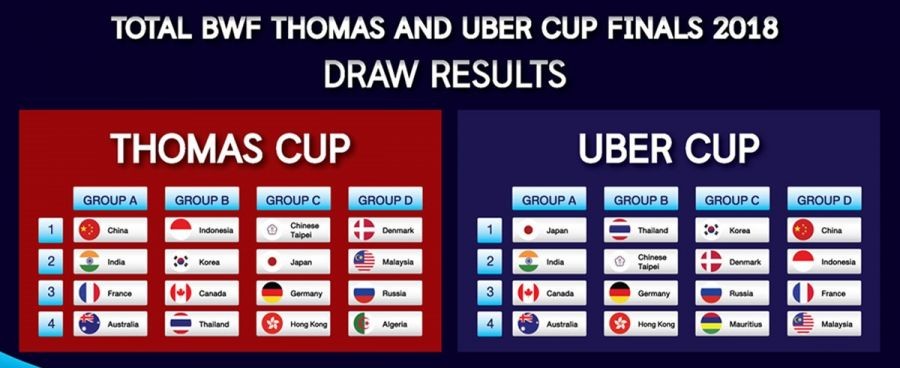 TOTAL BWF THOMAS AND UBER CUP FINALS 2018
DRAW RESULTS

THOMAS CUP

| | GROUP A | GROUP B | GROUP C | GROUP D |
|---|---|---|---|---|
| 1 | China | Indonesia | Chinese Taipei | Denmark |
| 2 | India | Korea | Japan | Malaysia |
| 3 | France | Canada | Germany | Russia |
| 4 | Australia | Thailand | Hong Kong | Algeria |

UBER CUP

| | GROUP A | GROUP B | GROUP C | GROUP D |
|---|---|---|---|---|
| 1 | Japan | Thailand | Korea | China |
| 2 | India | Chinese Taipei | Denmark | Indonesia |
| 3 | Canada | Germany | Russia | France |
| 4 | Australia | Hong Kong | Mauritius | Malaysia |